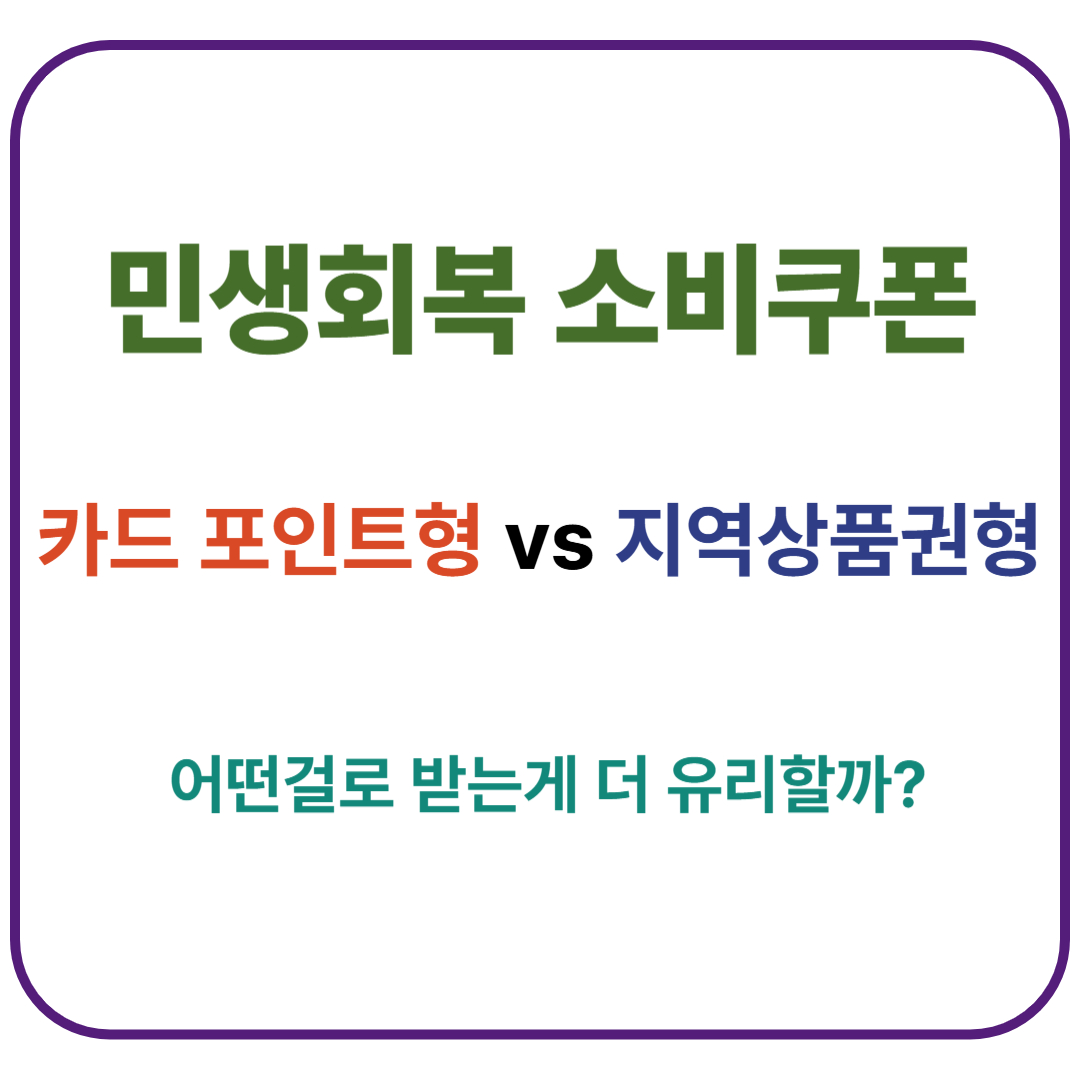 민생회복 소비쿠폰

카드 포인트형 vs 지역상품권형

어떤걸로 받는게 더 유리할까?